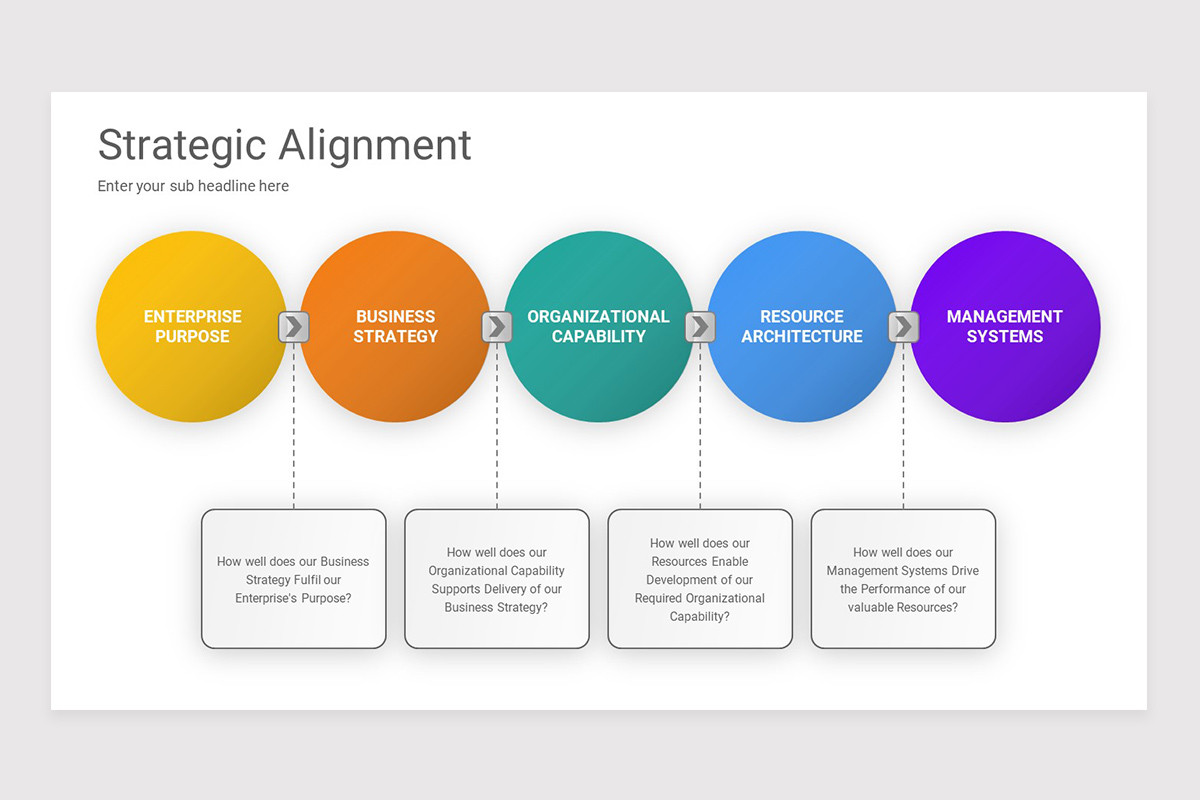 Strategic Alignment

Enter your sub headline here

ENTERPRISE PURPOSE

BUSINESS STRATEGY

ORGANIZATIONAL CAPABILITY

RESOURCE ARCHITECTURE

MANAGEMENT SYSTEMS

How well does our Business Strategy Fulfil our Enterprise's Purpose?

How well does our Organizational Capability Supports Delivery of our Business Strategy?

How well does our Resources Enable Development of our Required Organizational Capability?

How well does our Management Systems Drive the Performance of our valuable Resources?